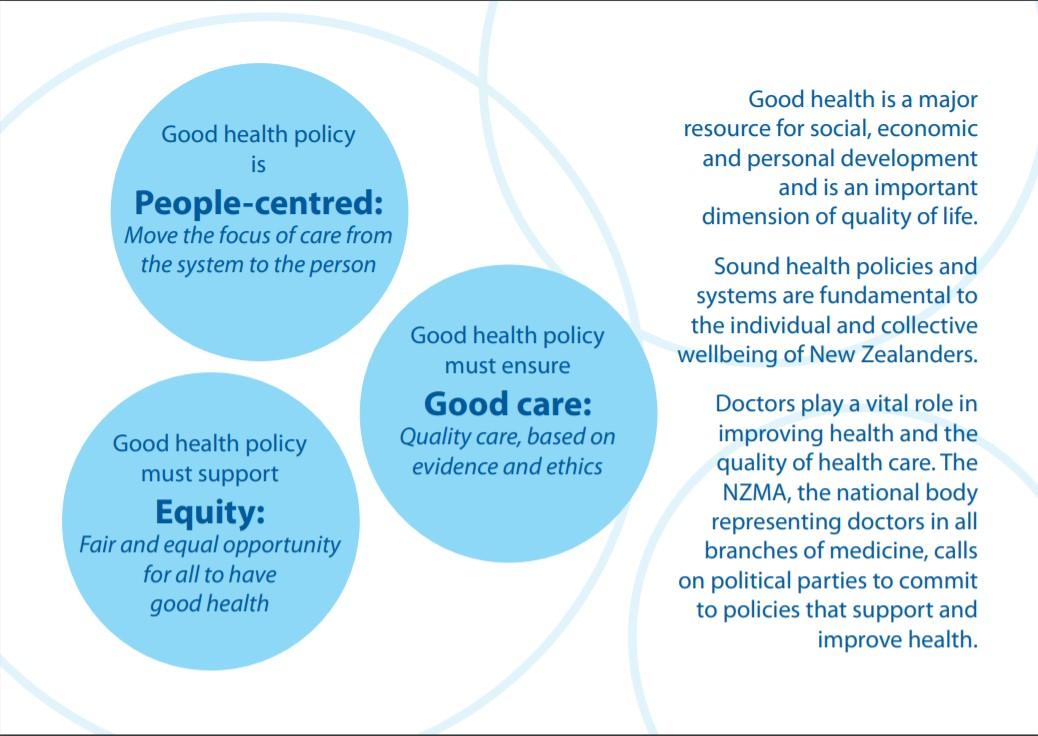 Good health policy is
People-centred:
Move the focus of care from the system to the person

Good health policy must ensure
Good care:
Quality care, based on evidence and ethics

Good health policy must support
Equity:
Fair and equal opportunity for all to have good health

Good health is a major resource for social, economic and personal development and is an important dimension of quality of life.

Sound health policies and systems are fundamental to the individual and collective wellbeing of New Zealanders.

Doctors play a vital role in improving health and the quality of health care. The NZMA, the national body representing doctors in all branches of medicine, calls on political parties to commit to policies that support and improve health.